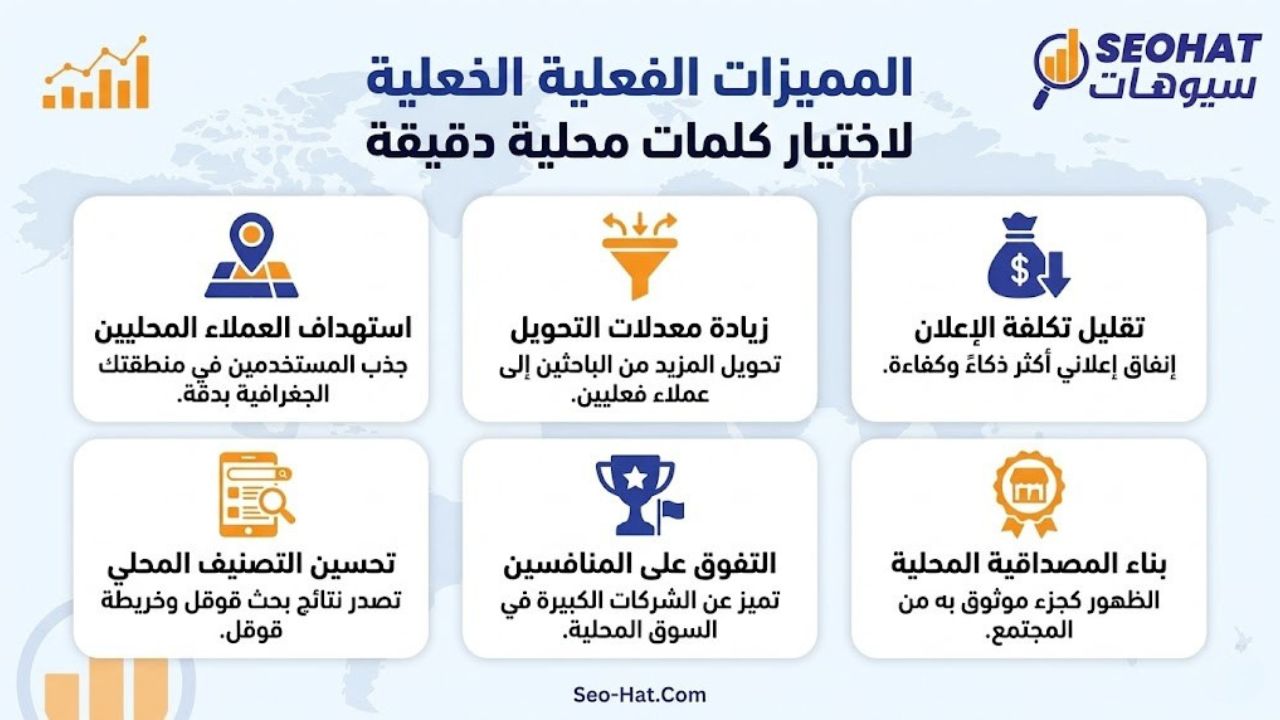 SEOHAT
سيوهات

المميزات الفعلية الخعلية
لاختيار كلمات محلية دقيقة

تقليل تكلفة الإعلان
إنفاق إعلاني أكثر ذكاءً وكفاءة.

زيادة معدلات التحويل
تحويل المزيد من الباحثين إلى عملاء فعليين.

استهداف العملاء المحليين
جذب المستخدمين في منطقتك الجغرافية بدقة.

بناء المصداقية المحلية
الظهور كجزء موثوق به من المجتمع.

التفوق على المنافسين
تميز عن الشركات الكبيرة في السوق المحلية.

تحسين التصنيف المحلي
تصدر نتائج بحث قوقل وخريطة قوقل.

Seo-Hat.Com